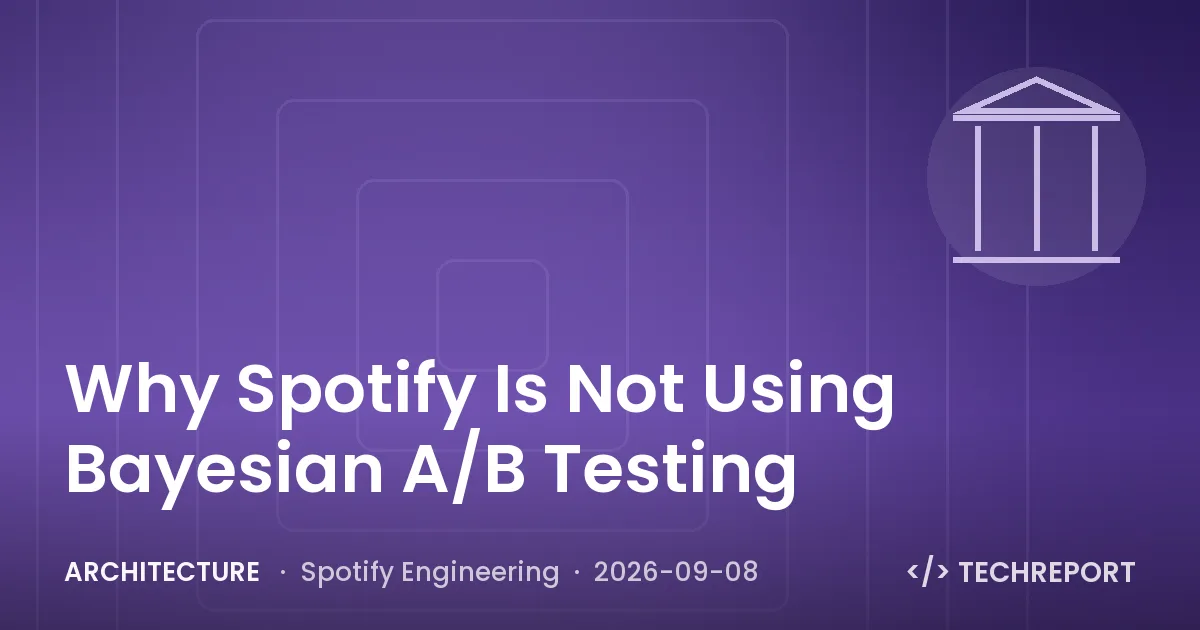 Why Spotify Is Not Using Bayesian A/B Testing

ARCHITECTURE · Spotify Engineering · 2026-09-08

</> TECHREPORT